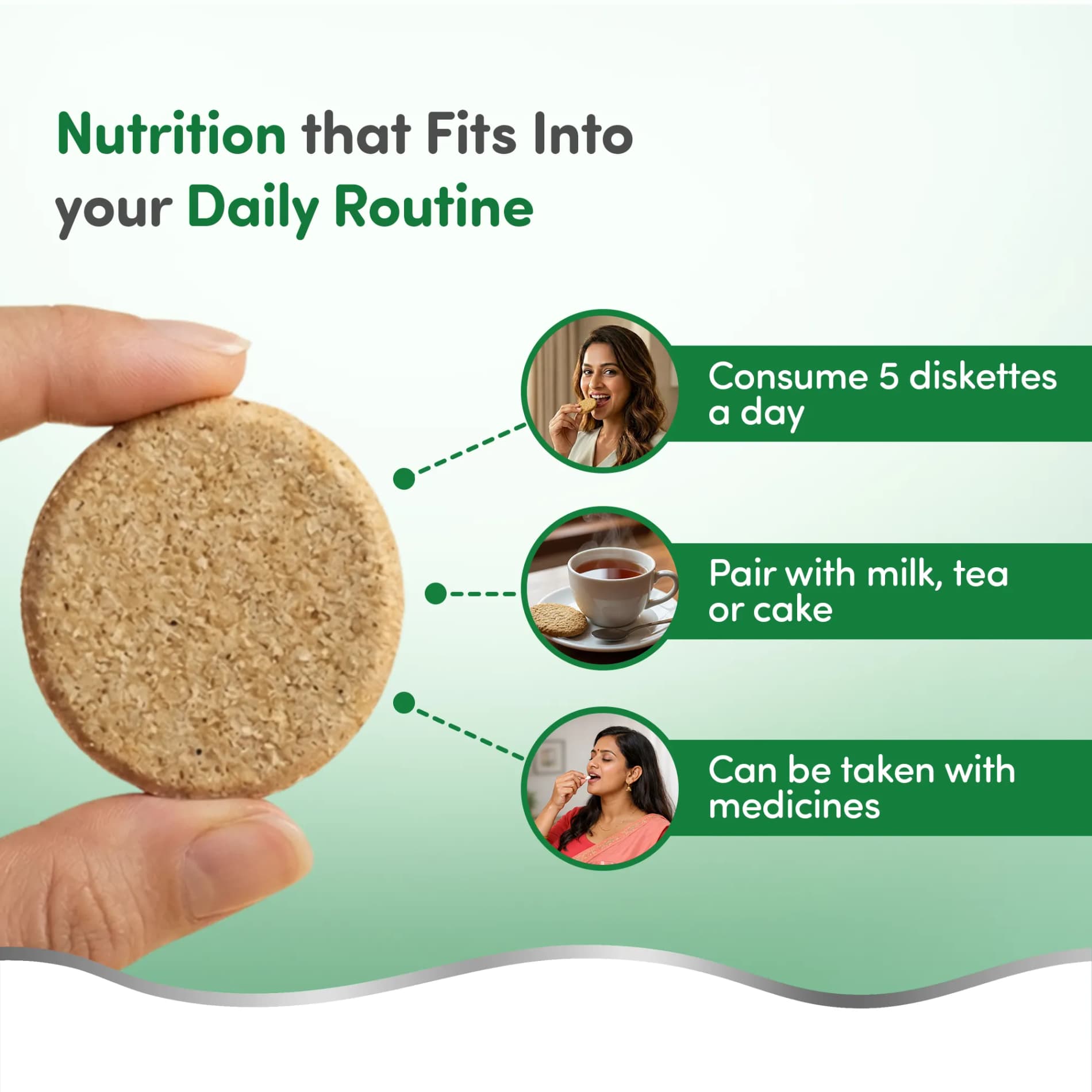 Nutrition that Fits Into your Daily Routine

Consume 5 diskettes a day

Pair with milk, tea or cake

Can be taken with medicines